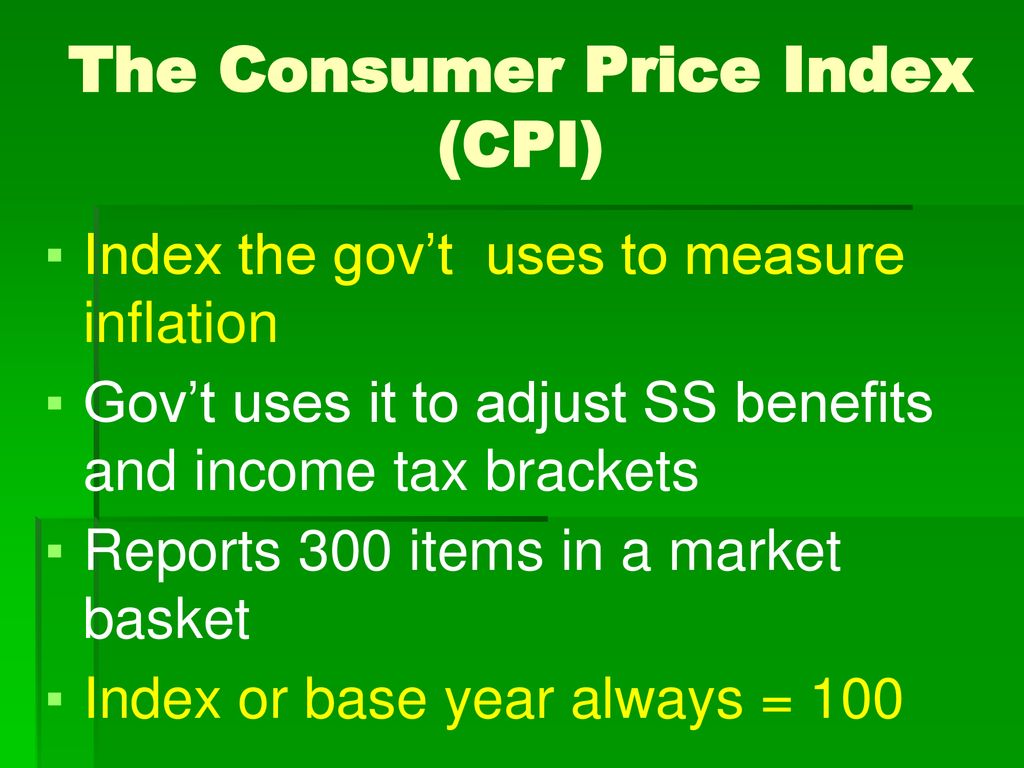 The Consumer Price Index (CPI)

▪ Index the gov’t uses to measure inflation
▪ Gov’t uses it to adjust SS benefits and income tax brackets
▪ Reports 300 items in a market basket
▪ Index or base year always = 100